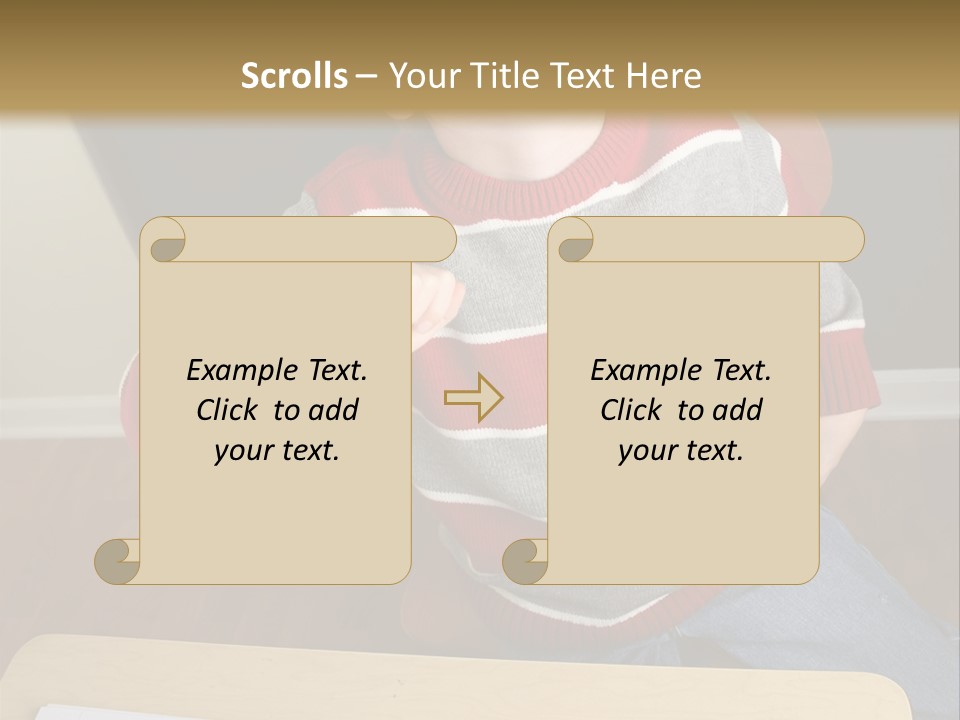 Scrolls – Your Title Text Here

Example Text. Click to add your text.

Example Text. Click to add your text.